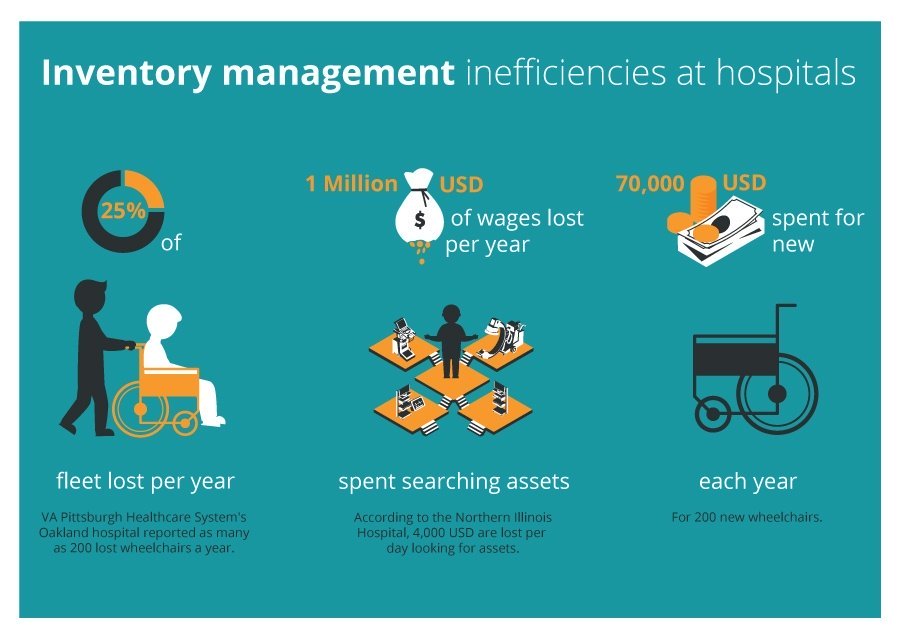 Inventory management inefficiencies at hospitals

25% of

fleet lost per year

VA Pittsburgh Healthcare System's Oakland hospital reported as many as 200 lost wheelchairs a year.

1 Million $ USD of wages lost per year

spent searching assets

According to the Northern Illinois Hospital, 4,000 USD are lost per day looking for assets.

70,000 USD spent for new

each year

For 200 new wheelchairs.